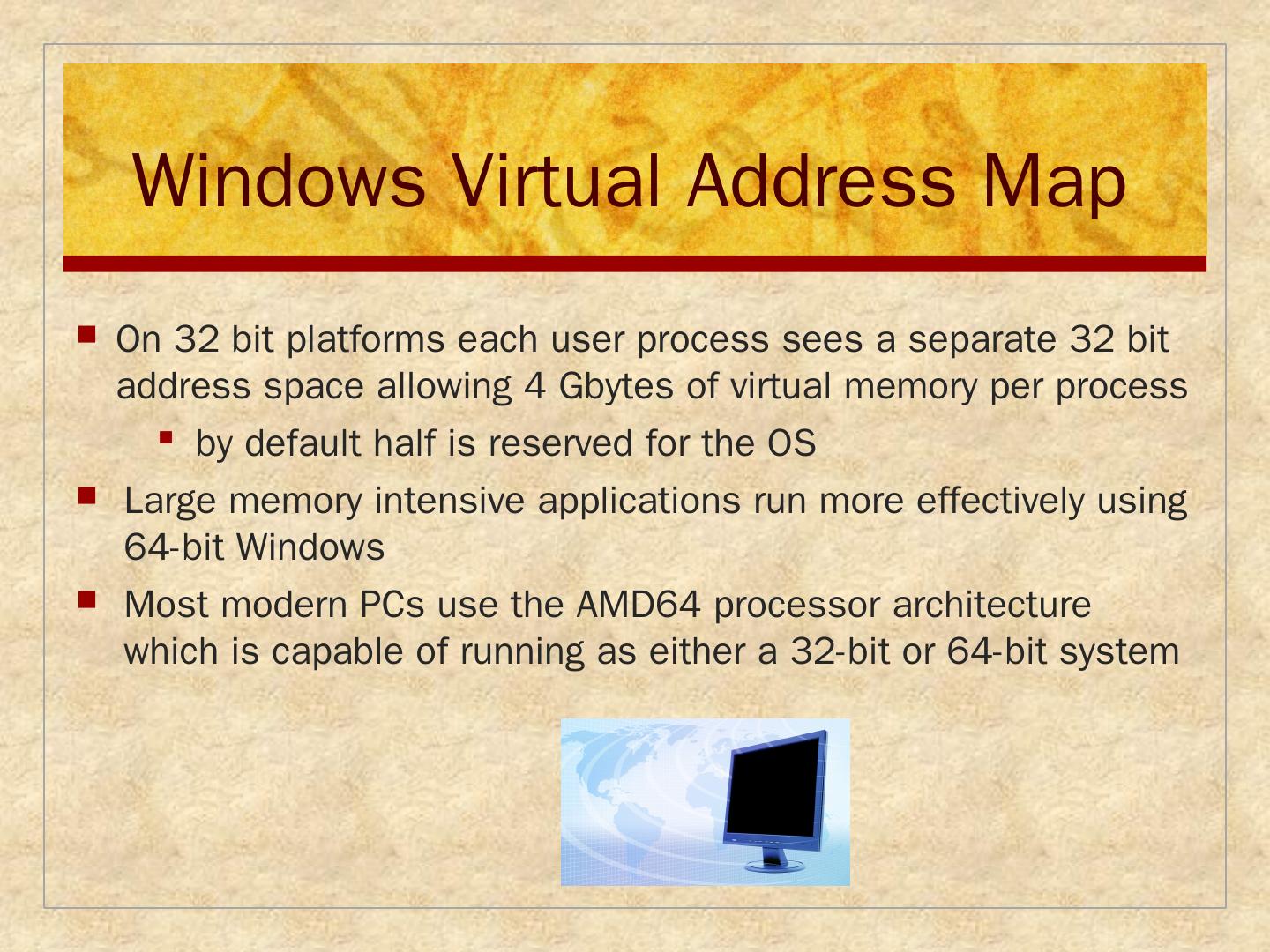 Windows Virtual Address Map

On 32 bit platforms each user process sees a separate 32 bit address space allowing 4 Gbytes of virtual memory per process

by default half is reserved for the OS

Large memory intensive applications run more effectively using 64-bit Windows

Most modern PCs use the AMD64 processor architecture which is capable of running as either a 32-bit or 64-bit system